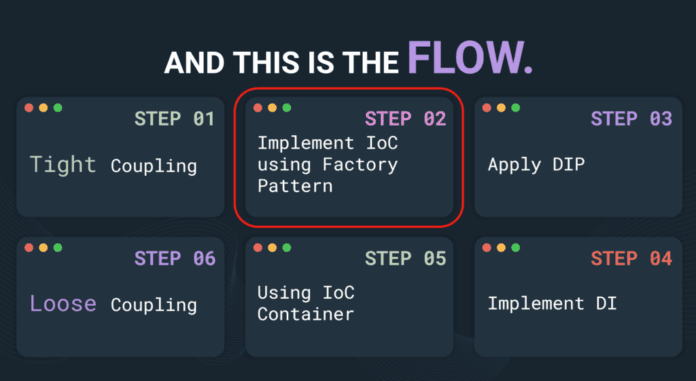 AND THIS IS THE FLOW.

STEP 01

Tight Coupling

STEP 02

Implement IoC using Factory Pattern

STEP 03

Apply DIP

STEP 06

Loose Coupling

STEP 05

Using IoC Container

STEP 04

Implement DI